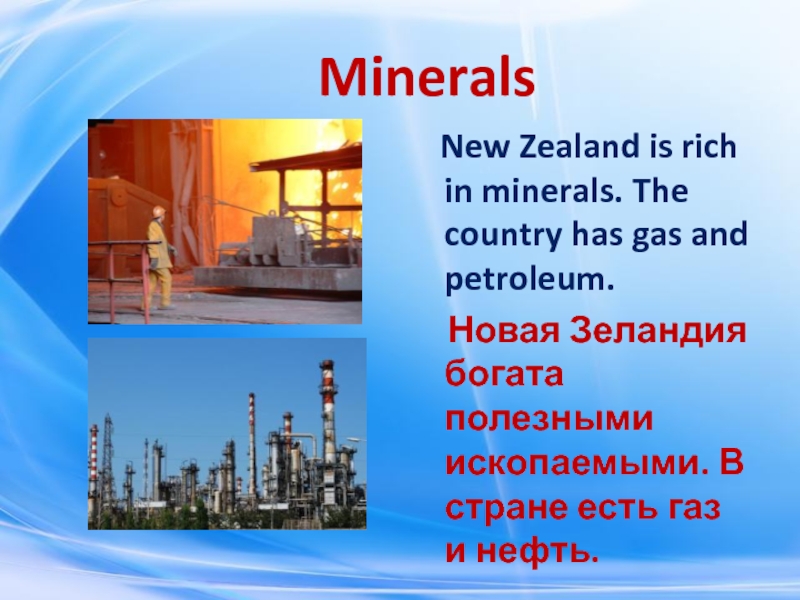 Minerals

New Zealand is rich in minerals. The country has gas and petroleum.

Новая Зеландия богата полезными ископаемыми. В стране есть газ и нефть.